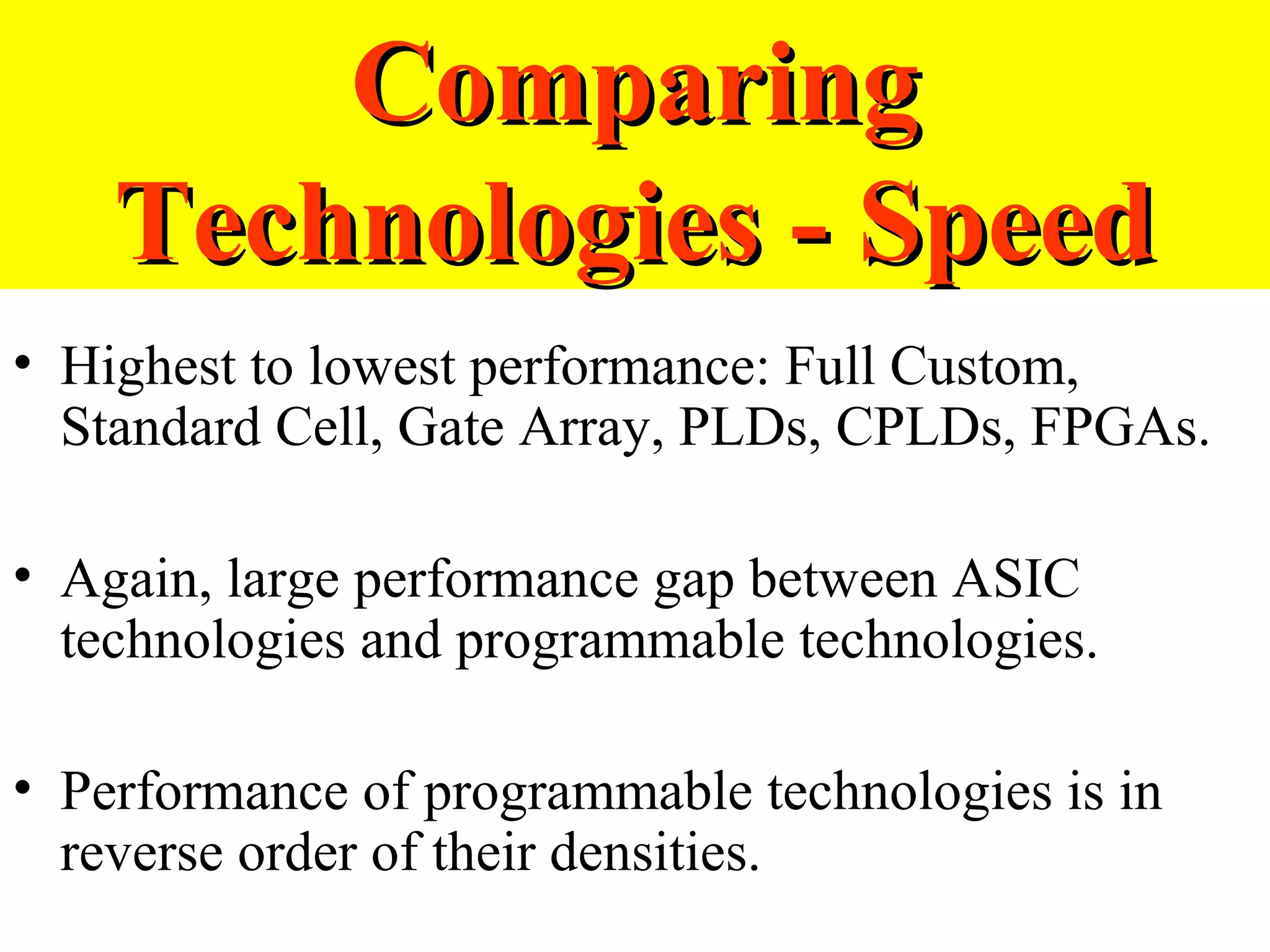 Comparing Technologies - Speed

• Highest to lowest performance: Full Custom, Standard Cell, Gate Array, PLDs, CPLDs, FPGAs.

• Again, large performance gap between ASIC technologies and programmable technologies.

• Performance of programmable technologies is in reverse order of their densities.